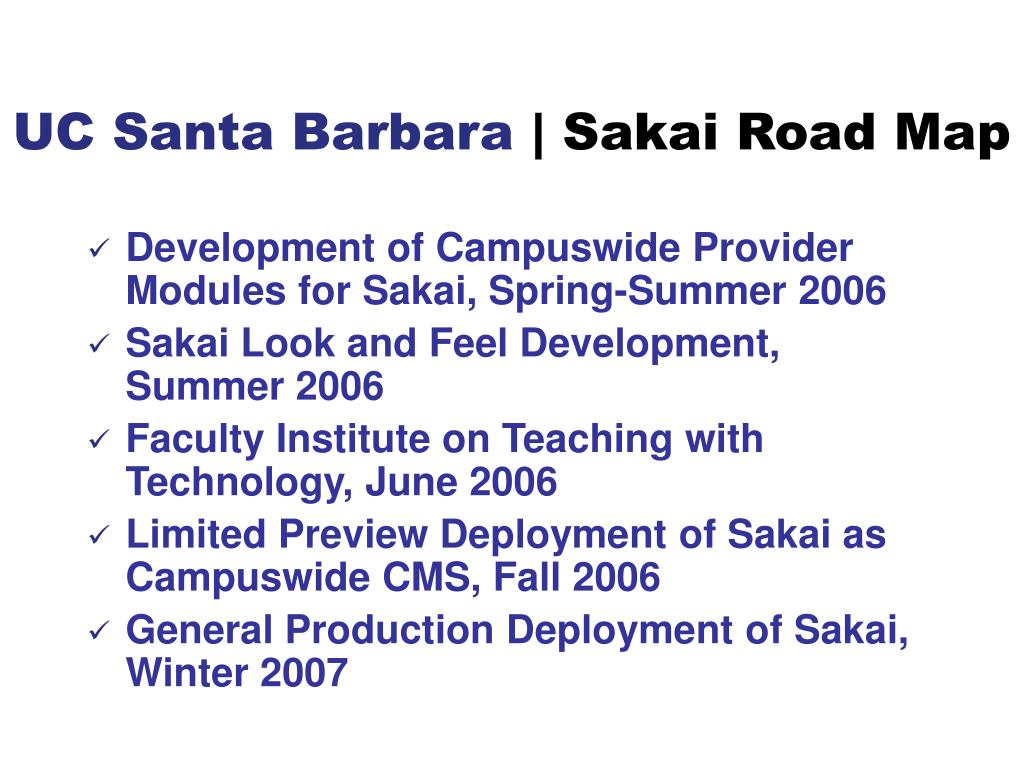 UC Santa Barbara | Sakai Road Map

✓ Development of Campuswide Provider Modules for Sakai, Spring-Summer 2006
✓ Sakai Look and Feel Development, Summer 2006
✓ Faculty Institute on Teaching with Technology, June 2006
✓ Limited Preview Deployment of Sakai as Campuswide CMS, Fall 2006
✓ General Production Deployment of Sakai, Winter 2007